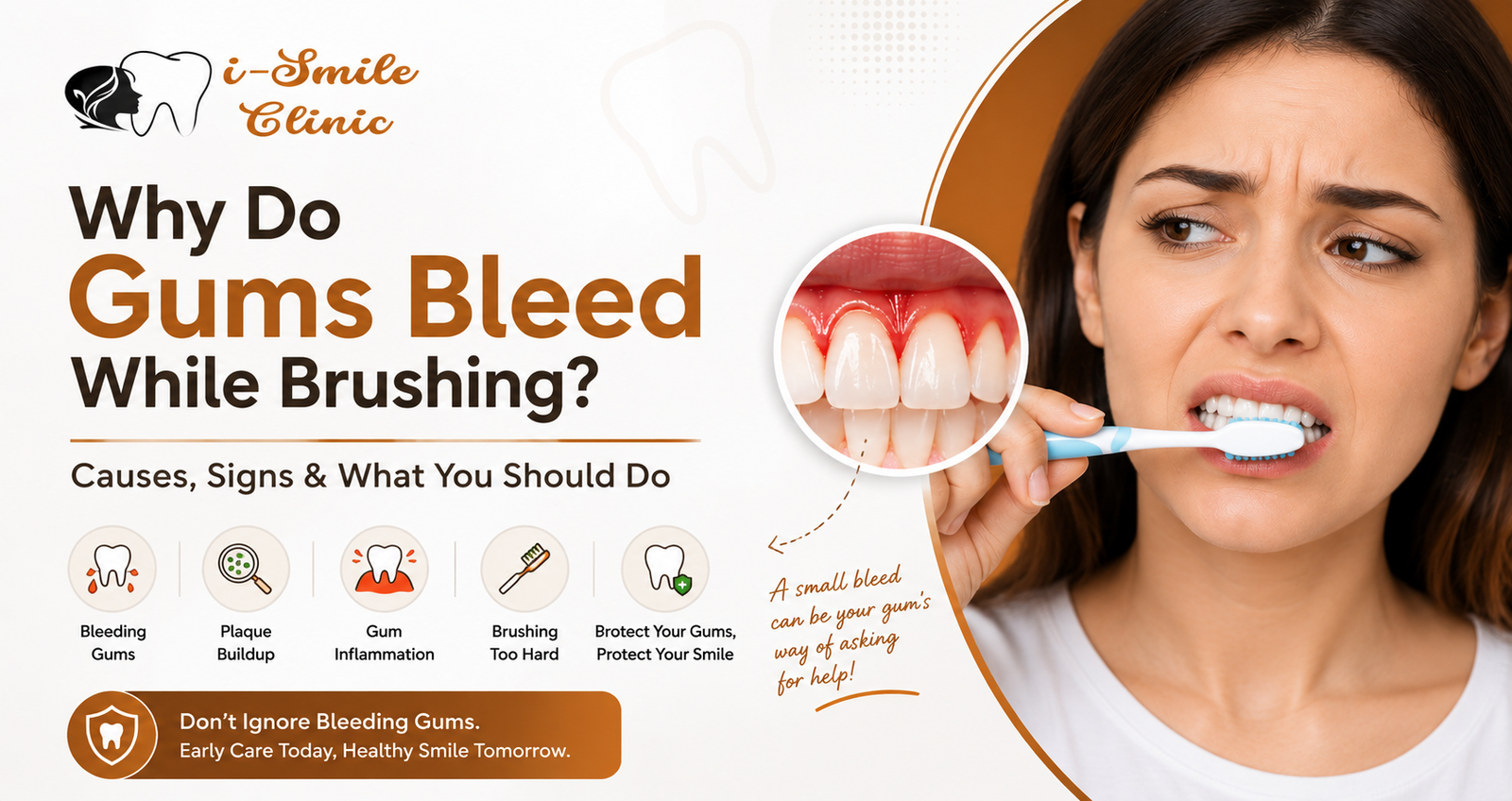 i-Smile Clinic

Why Do Gums Bleed While Brushing?

Causes, Signs & What You Should Do

Bleeding Gums

Plaque Buildup

Gum Inflammation

Brushing Too Hard

Brotect Your Gums, Protect Your Smile

A small bleed can be your gum's way of asking for help!

Don't Ignore Bleeding Gums.
Early Care Today, Healthy Smile Tomorrow.